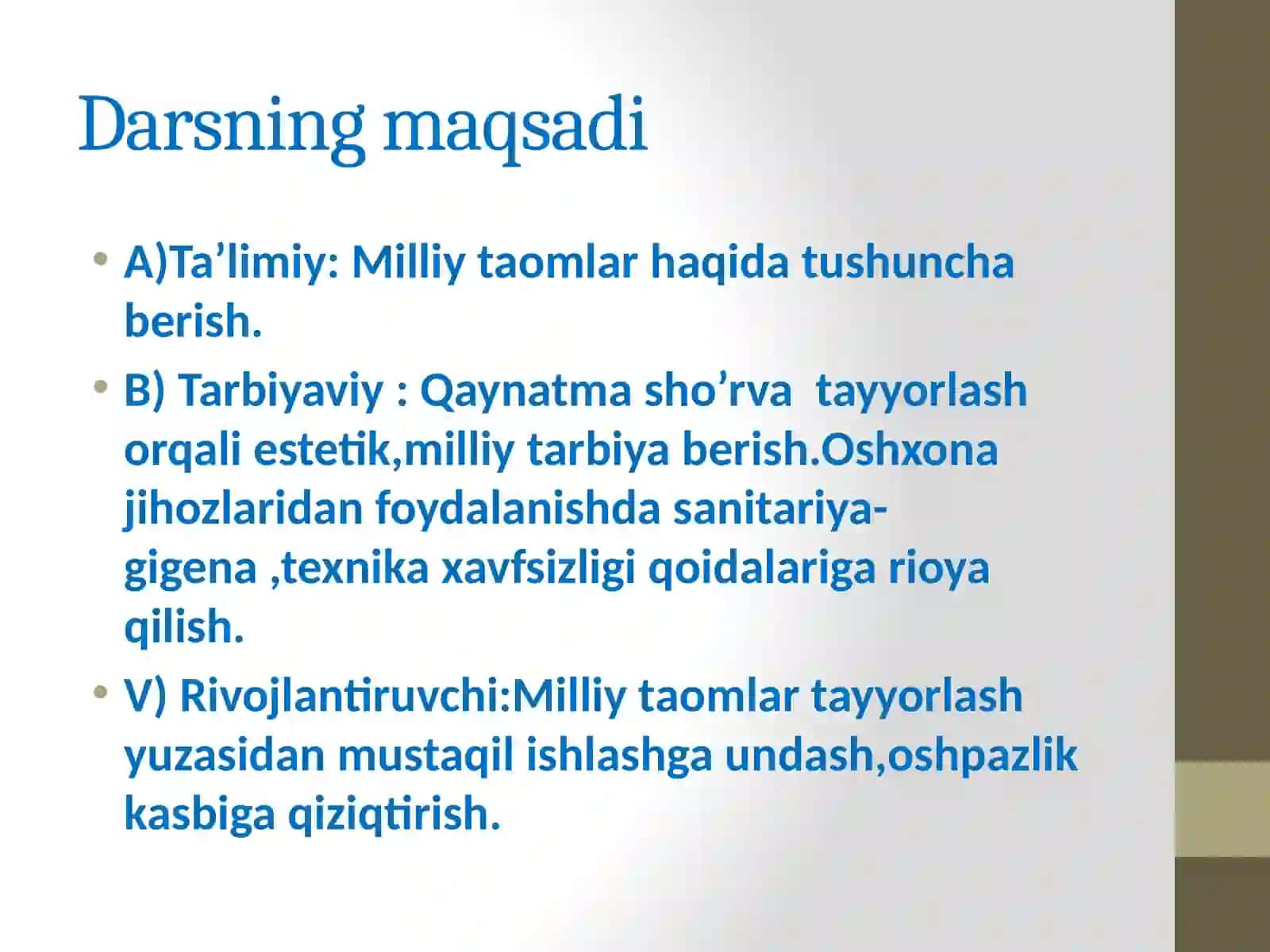 Darsning maqsadi

• A)Ta’limiy: Milliy taomlar haqida tushuncha berish.

• B) Tarbiyaviy : Qaynatma sho’rva  tayyorlash orqali estetik,milliy tarbiya berish.Oshxona jihozlaridan foydalanishda sanitariya-gigena ,texnika xavfsizligi qoidalariga rioya qilish.

• V) Rivojlantiruvchi:Milliy taomlar tayyorlash yuzasidan mustaqil ishlashga undash,oshpazlik kasbiga qiziqtirish.